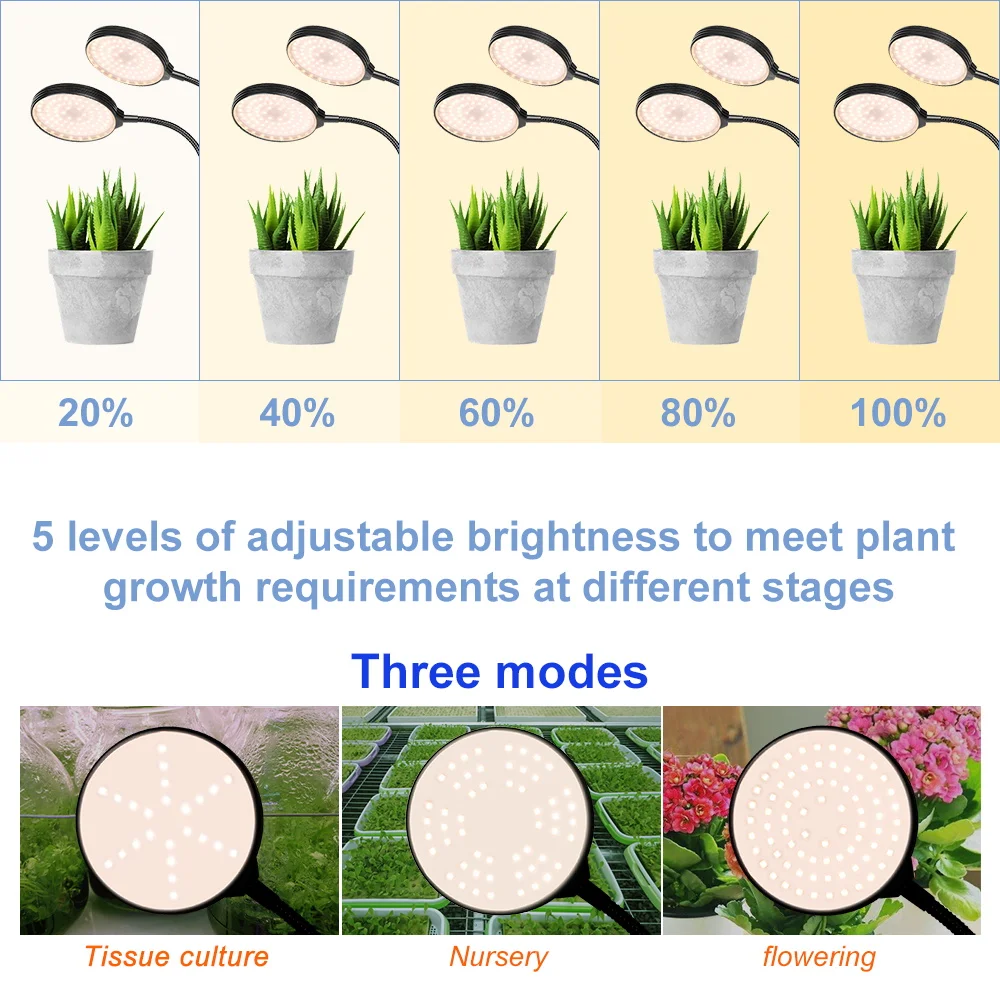 20%
40%
60%
80%
100%

5 levels of adjustable brightness to meet plant growth requirements at different stages

Three modes

Tissue culture
Nursery
flowering